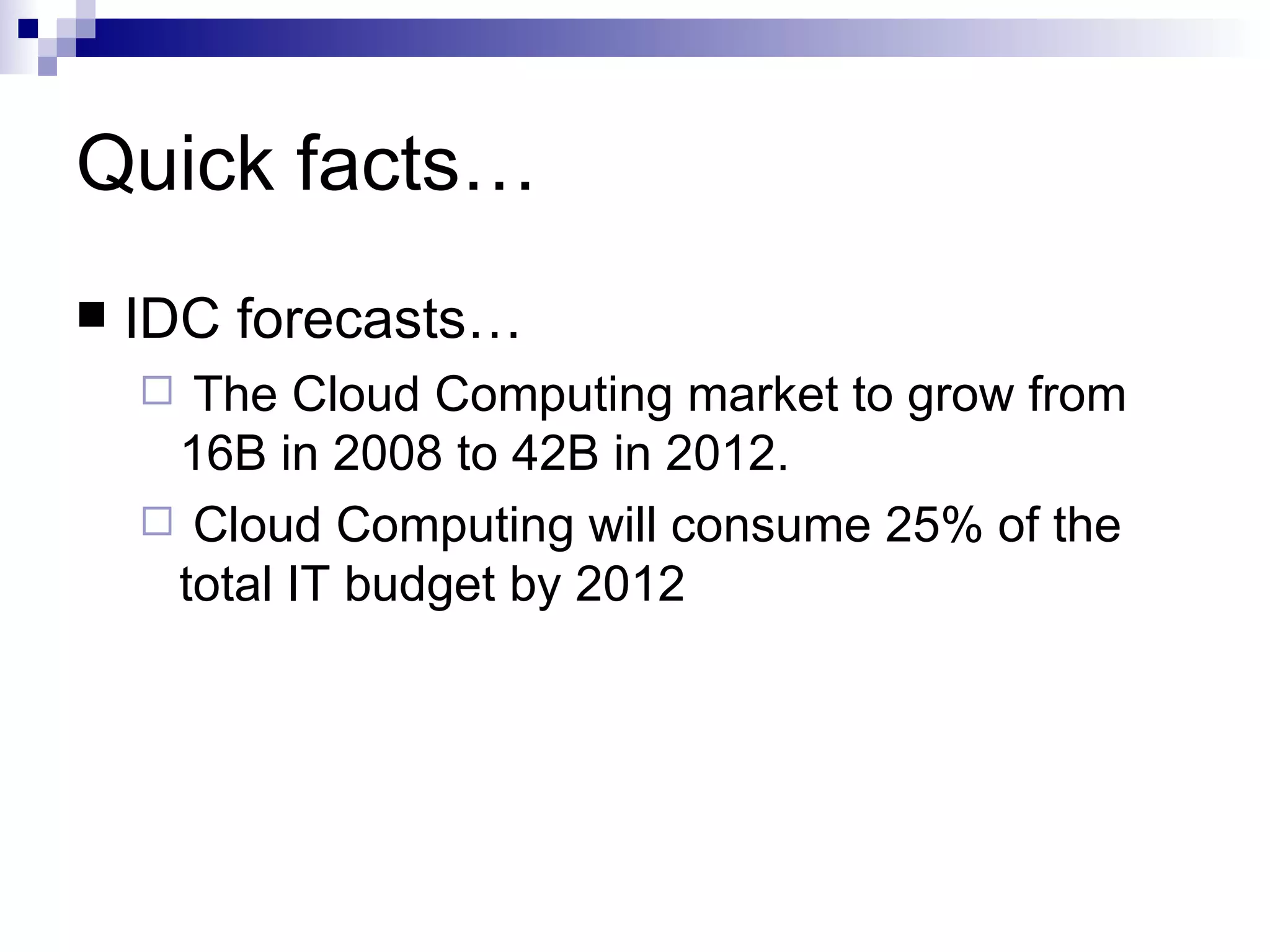 Quick facts…

■ IDC forecasts…
□ The Cloud Computing market to grow from 16B in 2008 to 42B in 2012.
□ Cloud Computing will consume 25% of the total IT budget by 2012